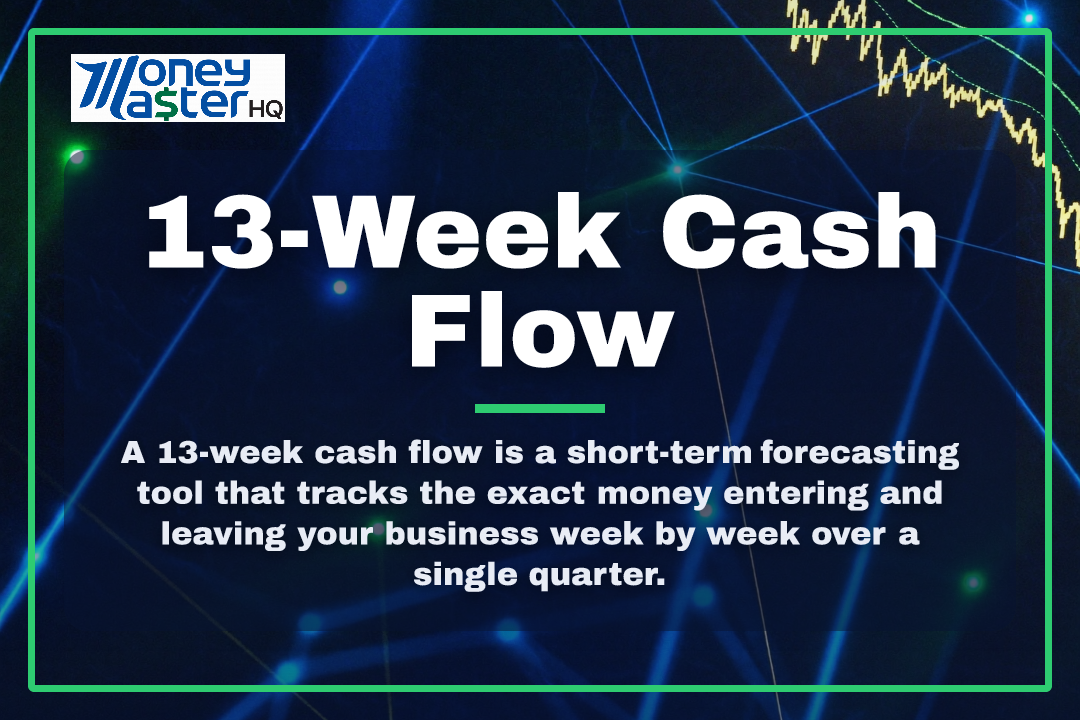 Money Ma$ter HQ

13-Week Cash Flow

A 13-week cash flow is a short-term forecasting tool that tracks the exact money entering and leaving your business week by week over a single quarter.